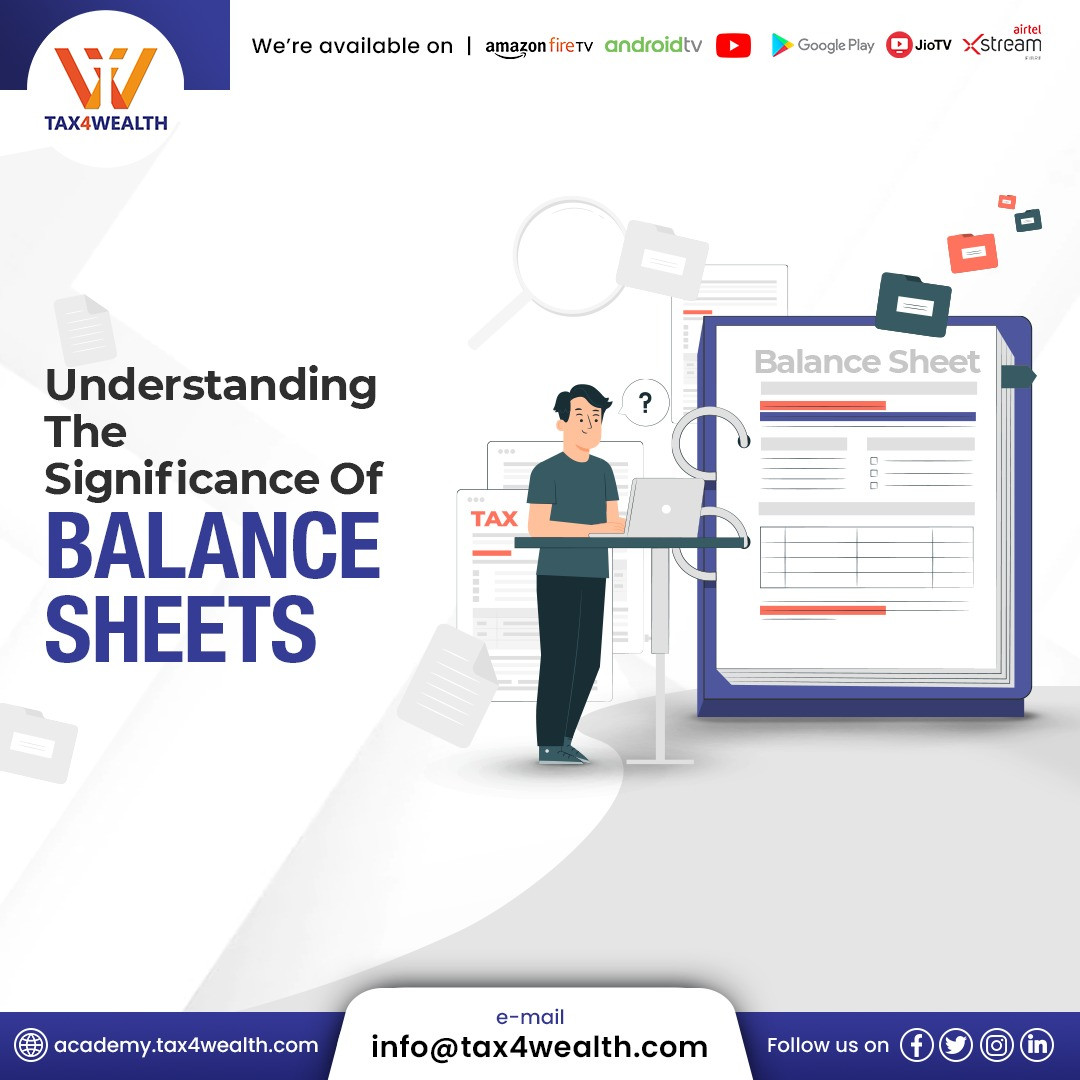 TAX4WEALTH

We're available on | amazon fireTV androidtv Google Play JioTV airtel Xstream

Understanding The Significance Of BALANCE SHEETS

?

TAX

Balance Sheet

academy.tax4wealth.com

e-mail
info@tax4wealth.com

Follow us on